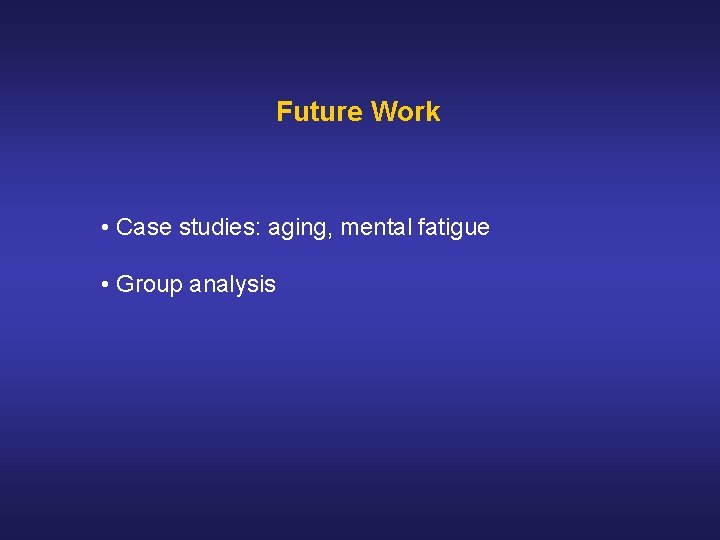 Future Work

• Case studies: aging, mental fatigue

• Group analysis